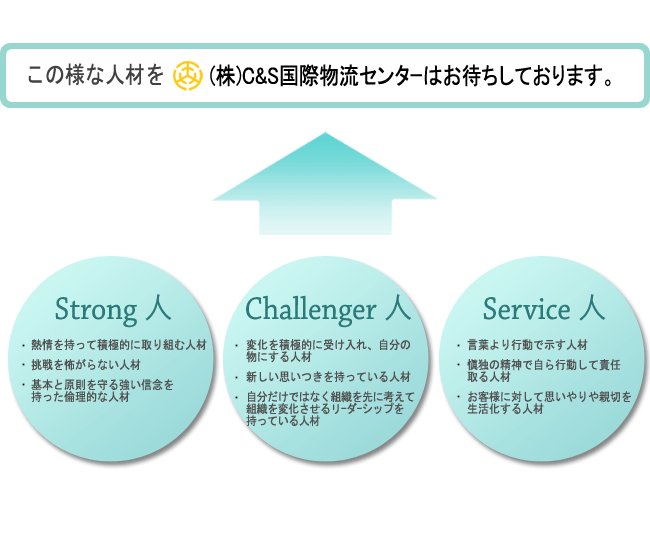 この様な人材を (株)C&S国際物流センターはお待ちしております。

Strong 人

・熱情を持って積極的に取り組む人材

・挑戦を怖がらない人材

・基本と原則を守る強い信念を持った倫理的な人材

Challenger 人

・変化を積極的に受け入れ、自分の物にする人材

・新しい思いつきを持っている人材

・自分だけではなく組織を先に考えて組織を変化させるリーダーシップを持っている人材

Service 人

・言葉より行動で示す人材

・慎独の精神で自ら行動して責任取る人材

・お客様に対して思いやりや親切を生活化する人材